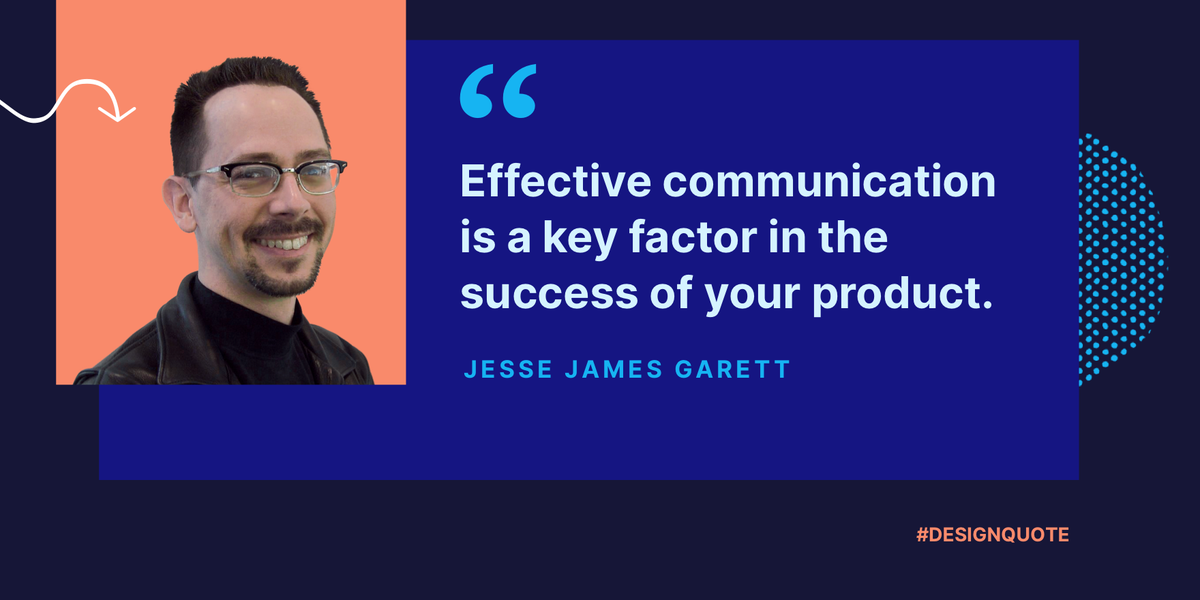 “

Effective communication is a key factor in the success of your product.

JESSE JAMES GARETT

#DESIGNQUOTE